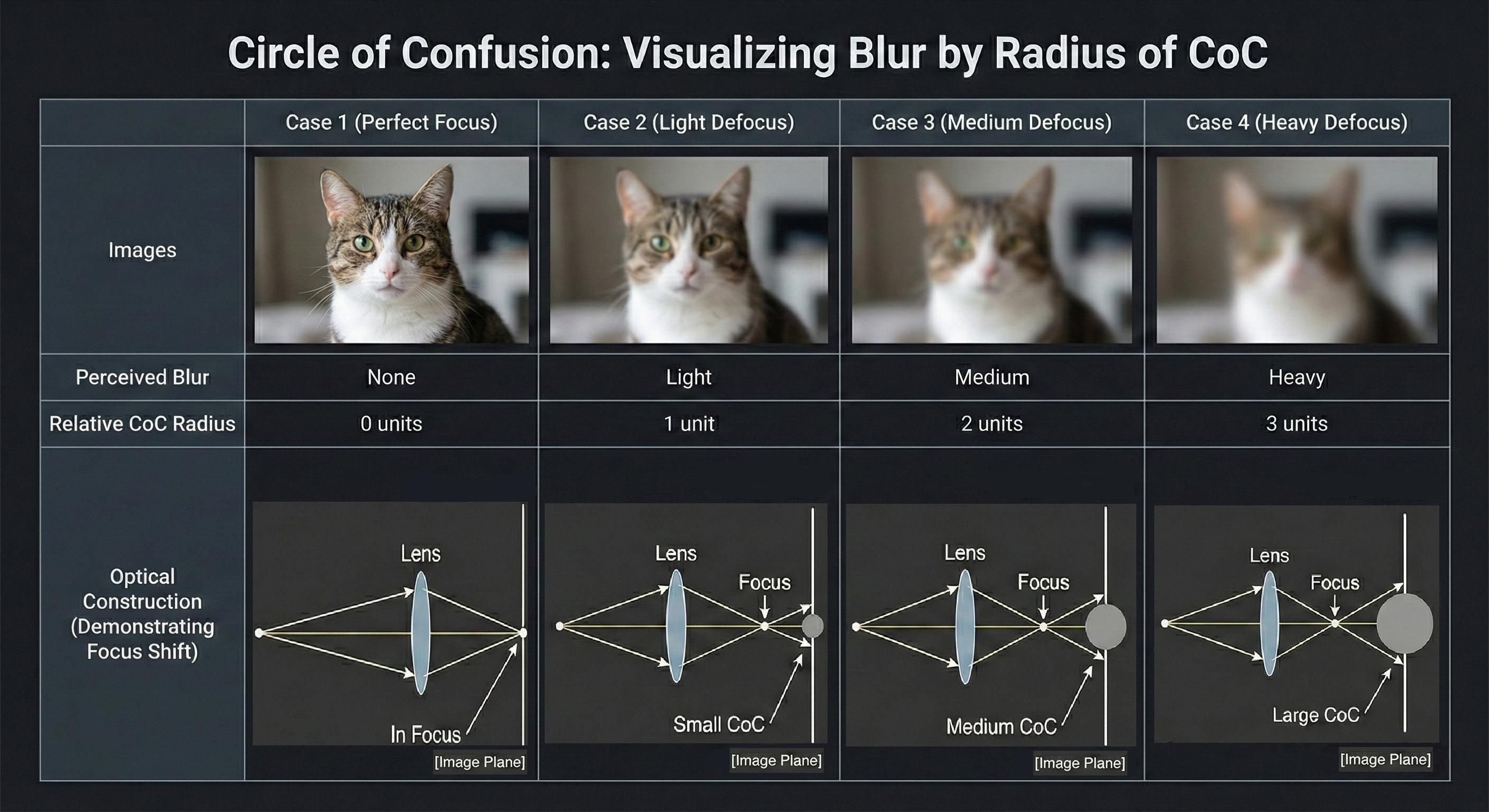 Circle of Confusion: Visualizing Blur by Radius of CoC

| | Case 1 (Perfect Focus) | Case 2 (Light Defocus) | Case 3 (Medium Defocus) | Case 4 (Heavy Defocus) |
|---|---|---|---|---|
| Images | | | | |
| Perceived Blur | None | Light | Medium | Heavy |
| Relative CoC Radius | 0 units | 1 unit | 2 units | 3 units |
| Optical Construction (Demonstrating Focus Shift) | Lens In Focus [Image Plane] | Lens Focus Small CoC [Image Plane] | Lens Focus Medium CoC [Image Plane] | Lens Focus Large CoC [Image Plane] |